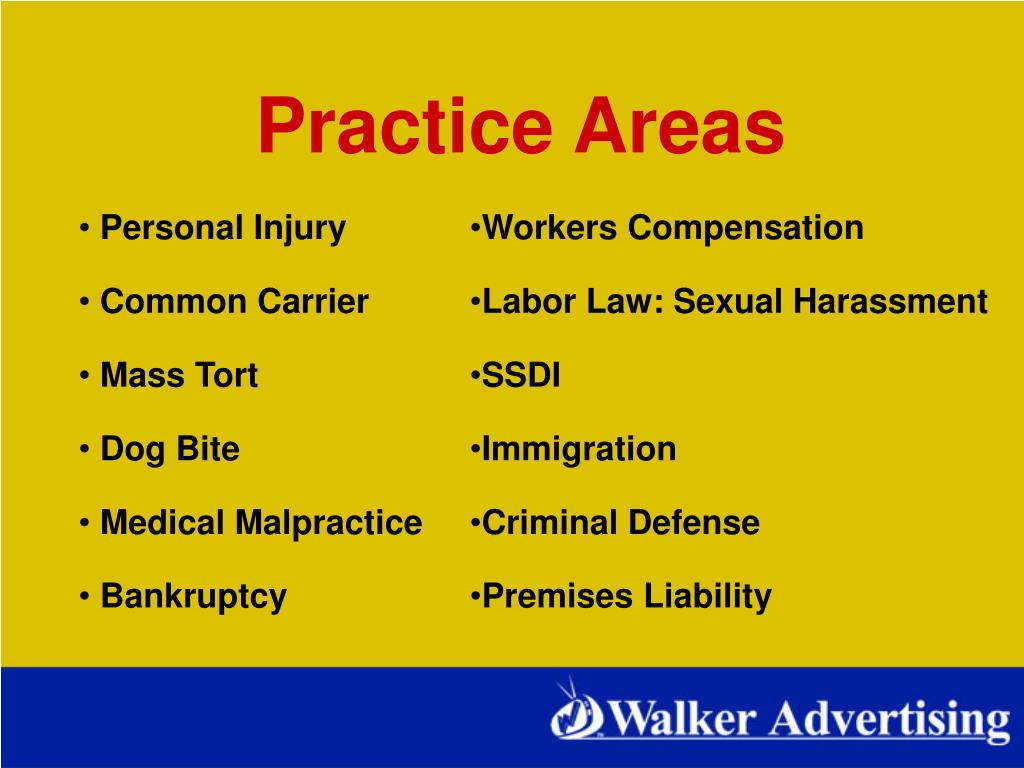 Practice Areas

• Personal Injury
• Common Carrier
• Mass Tort
• Dog Bite
• Medical Malpractice
• Bankruptcy

•Workers Compensation
•Labor Law: Sexual Harassment
•SSDI
•Immigration
•Criminal Defense
•Premises Liability

Walker Advertising